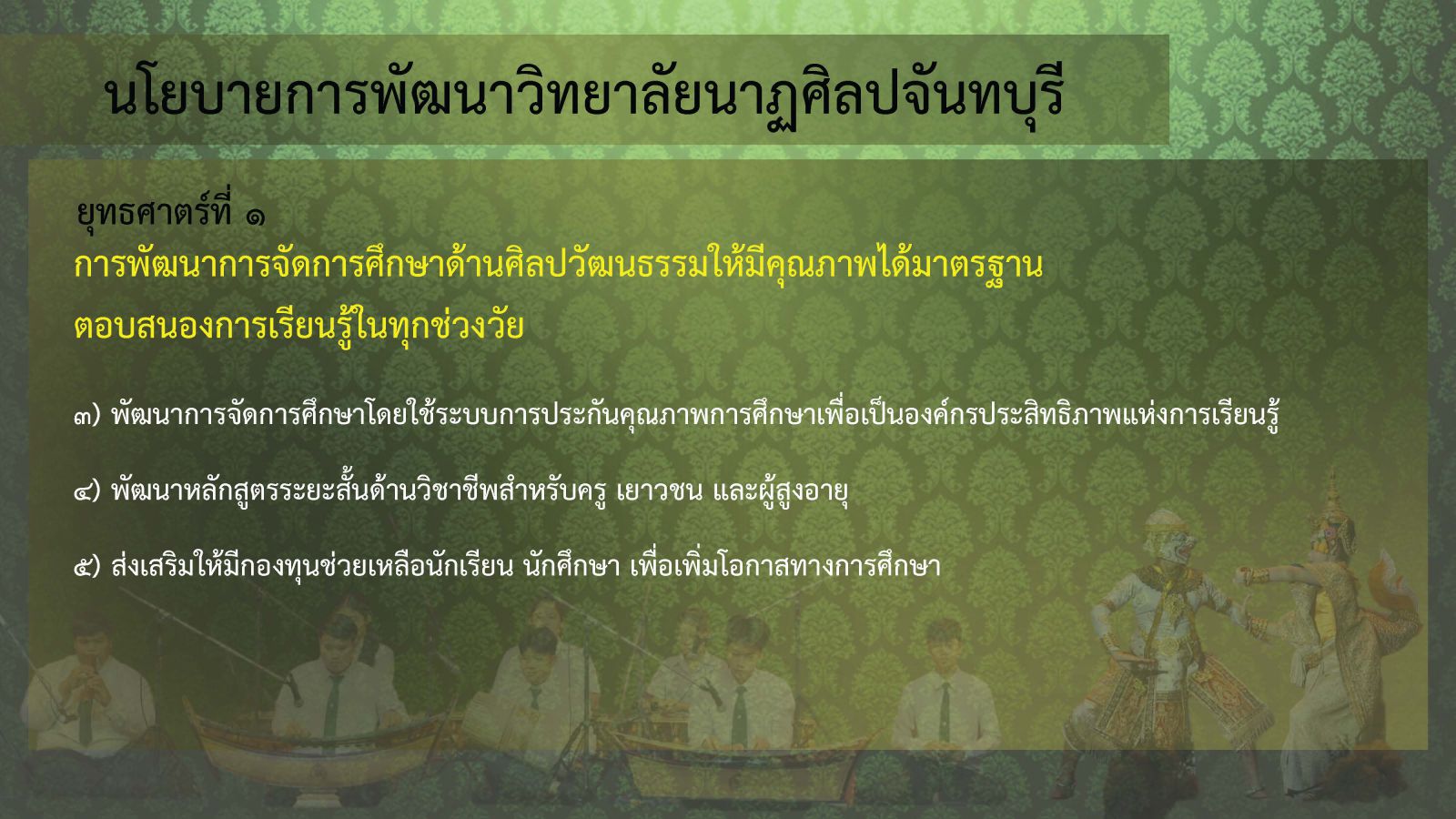 นโยบายการพัฒนาวิทยาลัยนาฏศิลปจันทบุรี

ยุทธศาตร์ที่ ๑

การพัฒนาการจัดการศึกษาด้านศิลปวัฒนธรรมให้มีคุณภาพได้มาตรฐาน ตอบสนองการเรียนรู้ในทุกช่วงวัย

๓) พัฒนาการจัดการศึกษาโดยใช้ระบบการประกันคุณภาพการศึกษาเพื่อเป็นองค์กรประสิทธิภาพแห่งการเรียนรู้

๔) พัฒนาหลักสูตรระยะสั้นด้านวิชาชีพสำหรับครู เยาวชน และผู้สูงอายุ

๕) ส่งเสริมให้มีกองทุนช่วยเหลือนักเรียน นักศึกษา เพื่อเพิ่มโอกาสทางการศึกษา